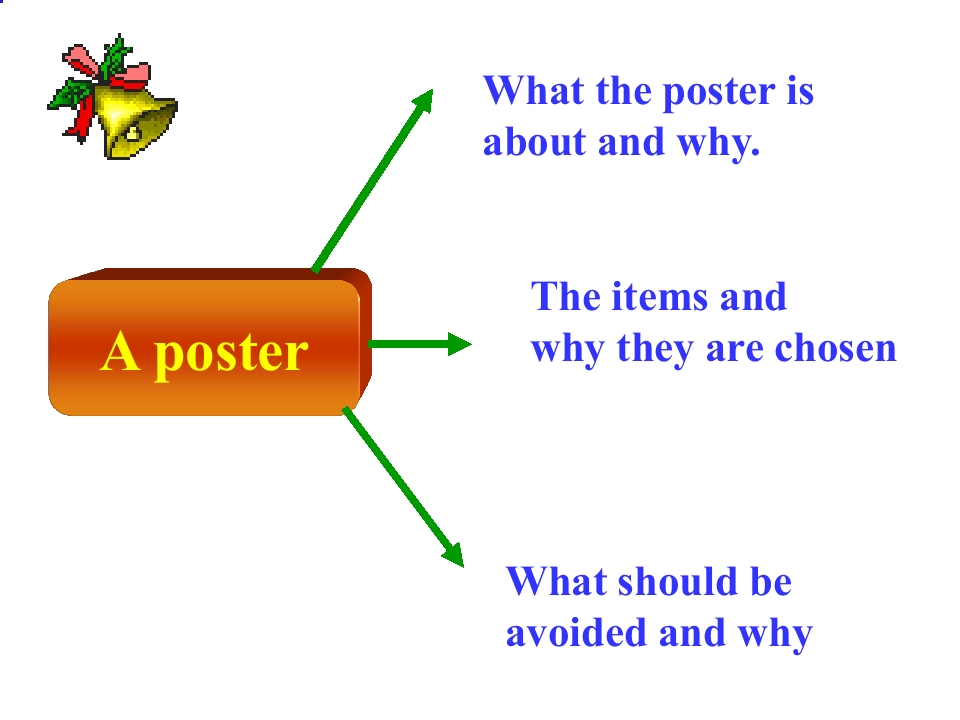 A poster

What the poster is about and why.

The items and why they are chosen

What should be avoided and why